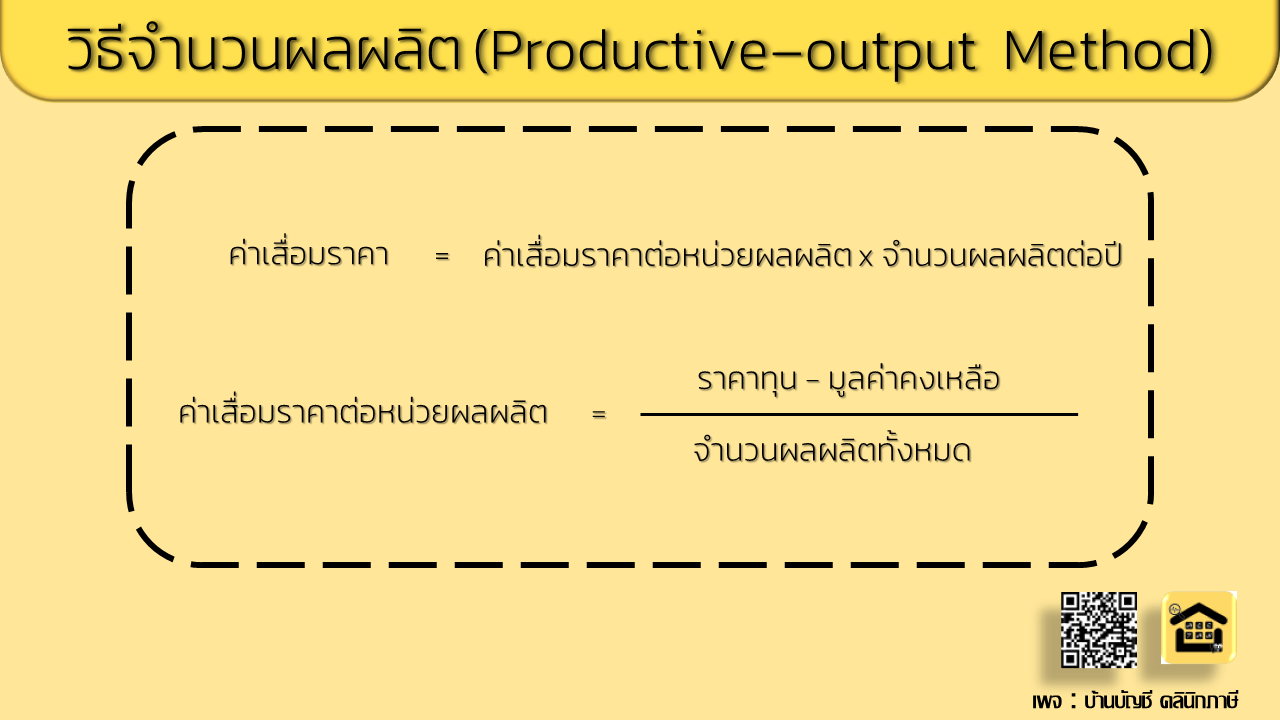 วิธีจำนวนผลผลิต (Productive–output Method)

ค่าเสื่อมราคา = ค่าเสื่อมราคาต่อหน่วยผลผลิต x จำนวนผลผลิตต่อปี

ค่าเสื่อมราคาต่อหน่วยผลผลิต = $\frac{\text{ราคาทุน – มูลค่าคงเหลือ}}{\text{จำนวนผลผลิตทั้งหมด}}$

เพจ : บ้านบัญชี คลินิกภาษี